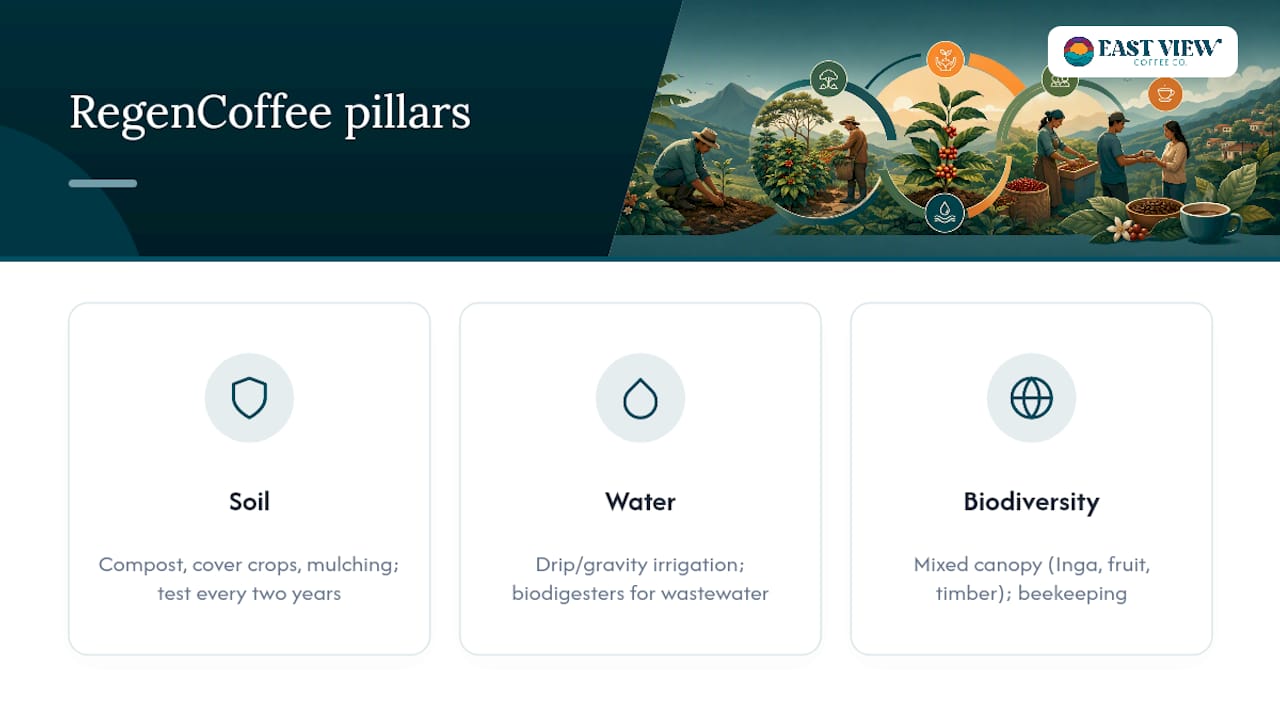 RegenCoffee pillars

EAST VIEW
COFFEE CO.

Soil

Compost, cover crops, mulching; test every two years

Water

Drip/gravity irrigation; biodigesters for wastewater

Biodiversity

Mixed canopy (Inga, fruit, timber); beekeeping